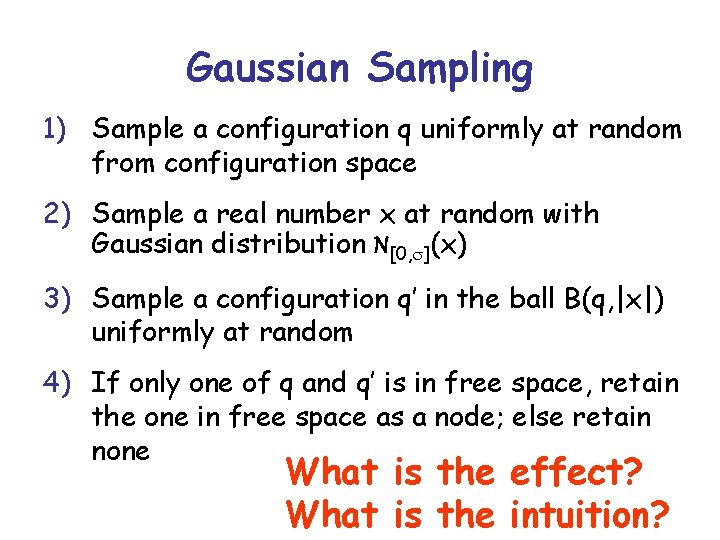 Gaussian Sampling

1) Sample a configuration q uniformly at random from configuration space

2) Sample a real number x at random with Gaussian distribution $N_{[0,\sigma]}(x)$

3) Sample a configuration q' in the ball B(q,|x|) uniformly at random

4) If only one of q and q' is in free space, retain the one in free space as a node; else retain none

What is the effect?
What is the intuition?